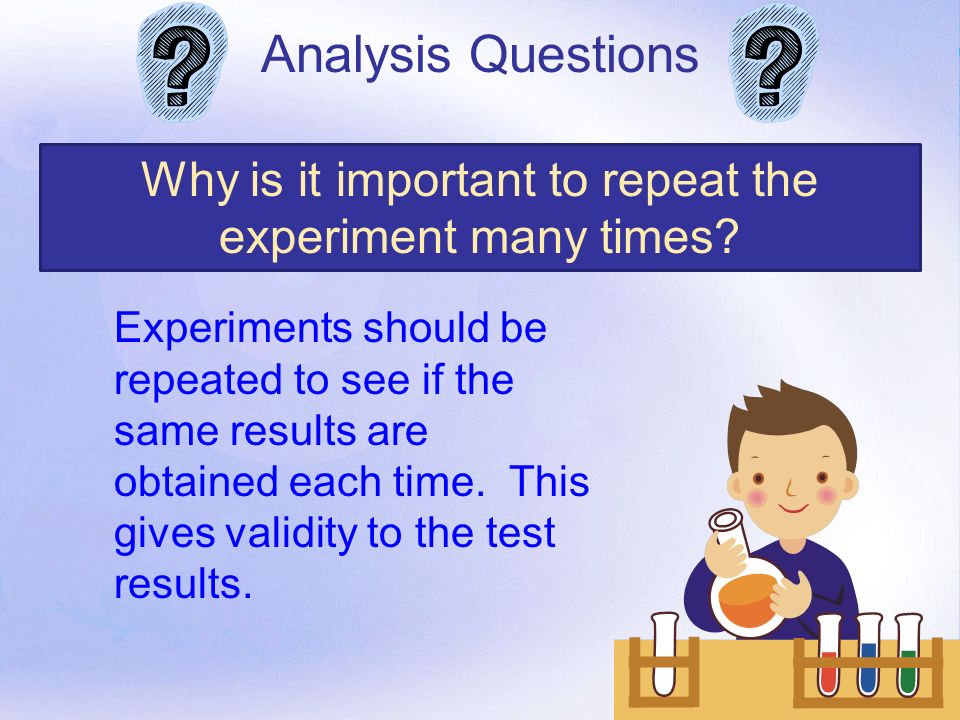 ? Analysis Questions ?

Why is it important to repeat the experiment many times?

Experiments should be repeated to see if the same results are obtained each time. This gives validity to the test results.